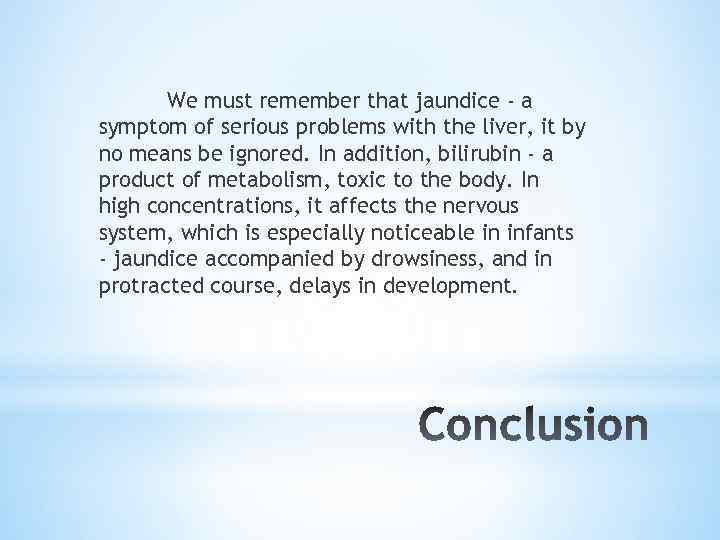 We must remember that jaundice - a symptom of serious problems with the liver, it by no means be ignored. In addition, bilirubin - a product of metabolism, toxic to the body. In high concentrations, it affects the nervous system, which is especially noticeable in infants - jaundice accompanied by drowsiness, and in protracted course, delays in development.

Conclusion